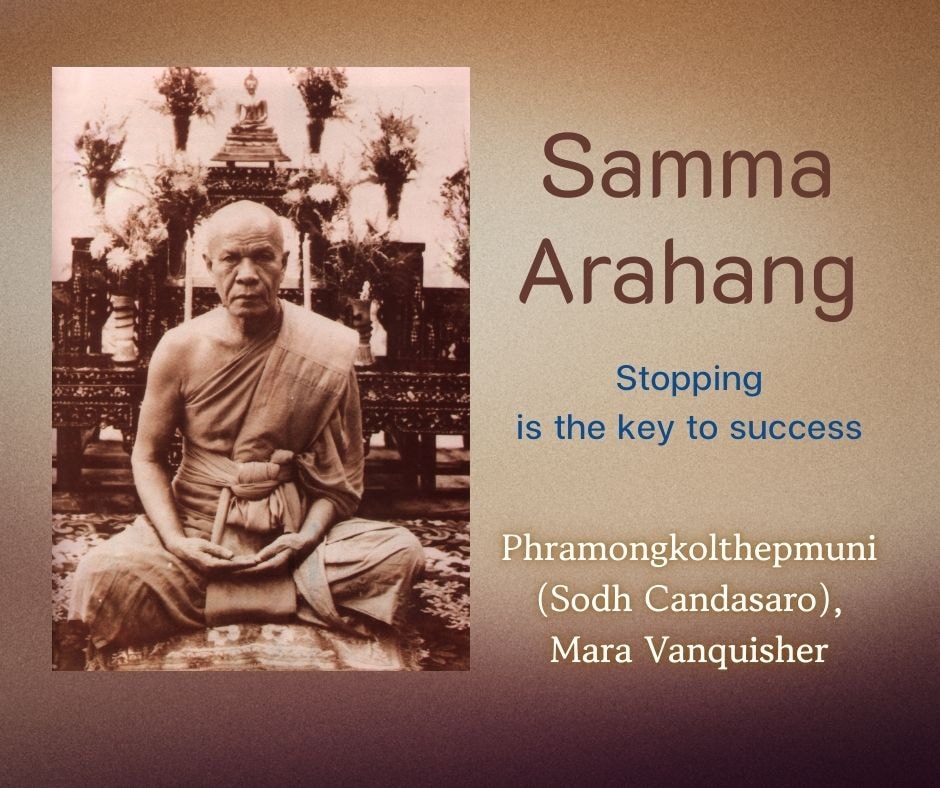 Samma
Arahang

Stopping
is the key to success

Phramongkolthepmuni
(Sodh Candasaro),
Mara Vanquisher